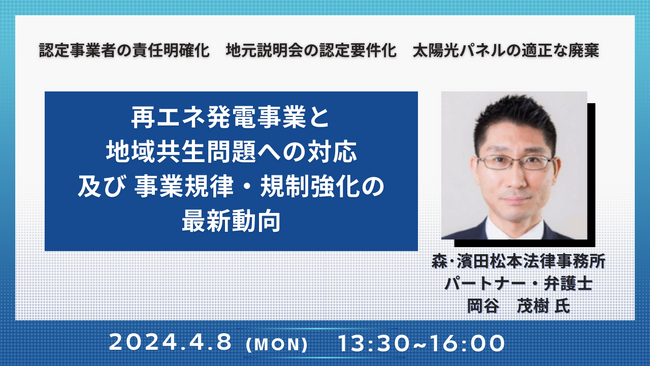 認定事業者の責任明確化　地元説明会の認定要件化　太陽光パネルの適正な廃棄

再エネ発電事業と
地域共生問題への対応
及び 事業規律・規制強化の
最新動向

森・濱田松本法律事務所
パートナー・弁護士
岡谷　茂樹 氏

2024.4.8 (MON)　13:30~16:00